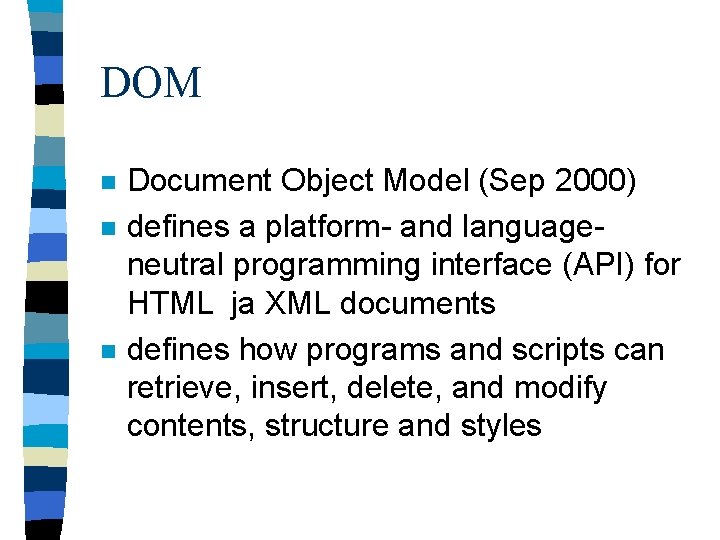 DOM

- Document Object Model (Sep 2000)
- defines a platform- and language-neutral programming interface (API) for HTML ja XML documents
- defines how programs and scripts can retrieve, insert, delete, and modify contents, structure and styles